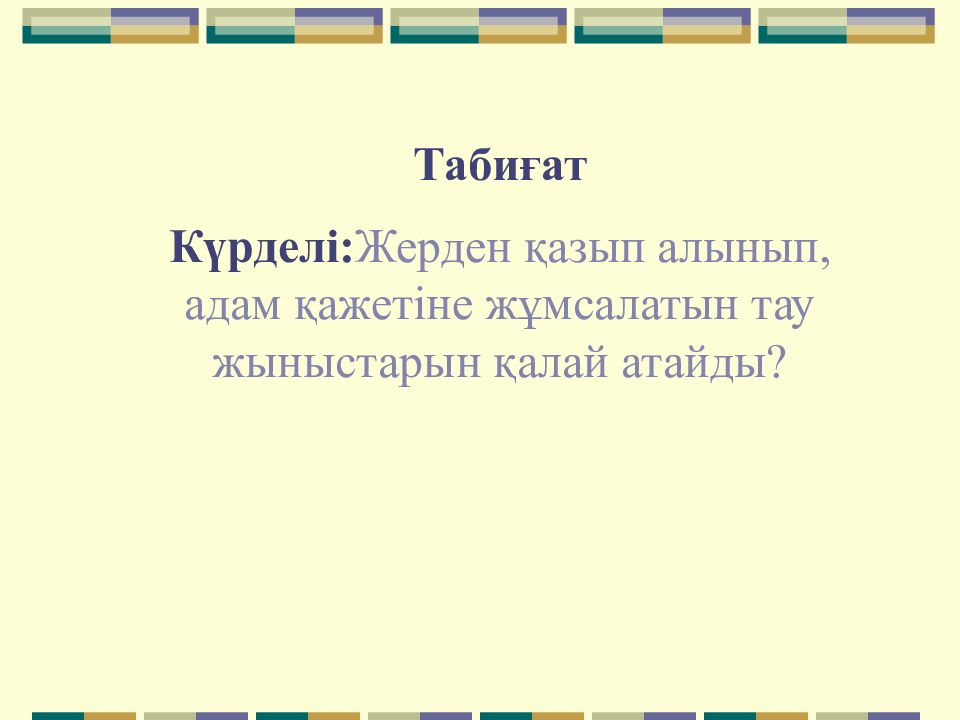 Табиғат

Күрделі:Жерден қазып алынып, адам қажетіне жұмсалатын тау жыныстарын қалай атайды?